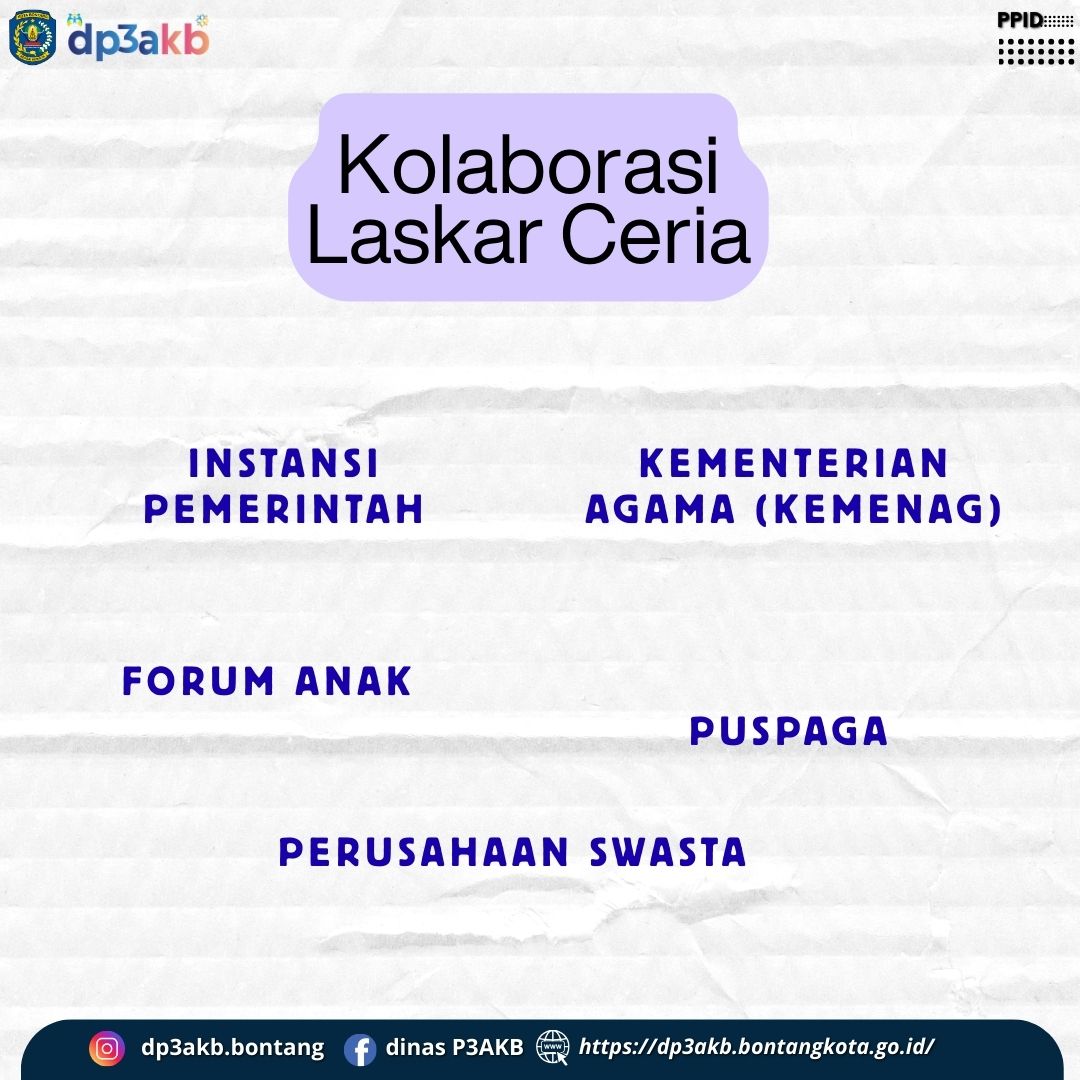 dp3akb

PPID

Kolaborasi Laskar Ceria

INSTANSI PEMERINTAH

KEMENTERIAN AGAMA (KEMENAG)

FORUM ANAK

PUSPAGA

PERUSAHAAN SWASTA

dp3akb.bontang dinas P3AKB https://dp3akb.bontangkota.go.id/